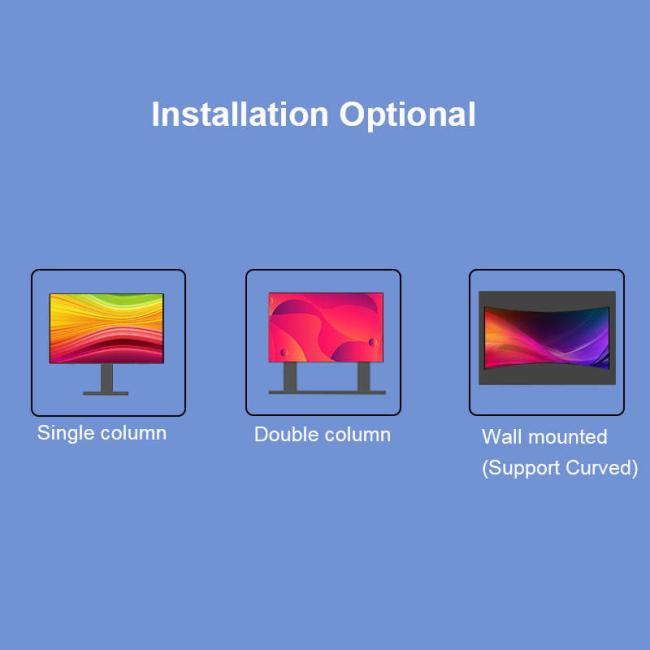 Installation Optional

Single column

Double column

Wall mounted
(Support Curved)